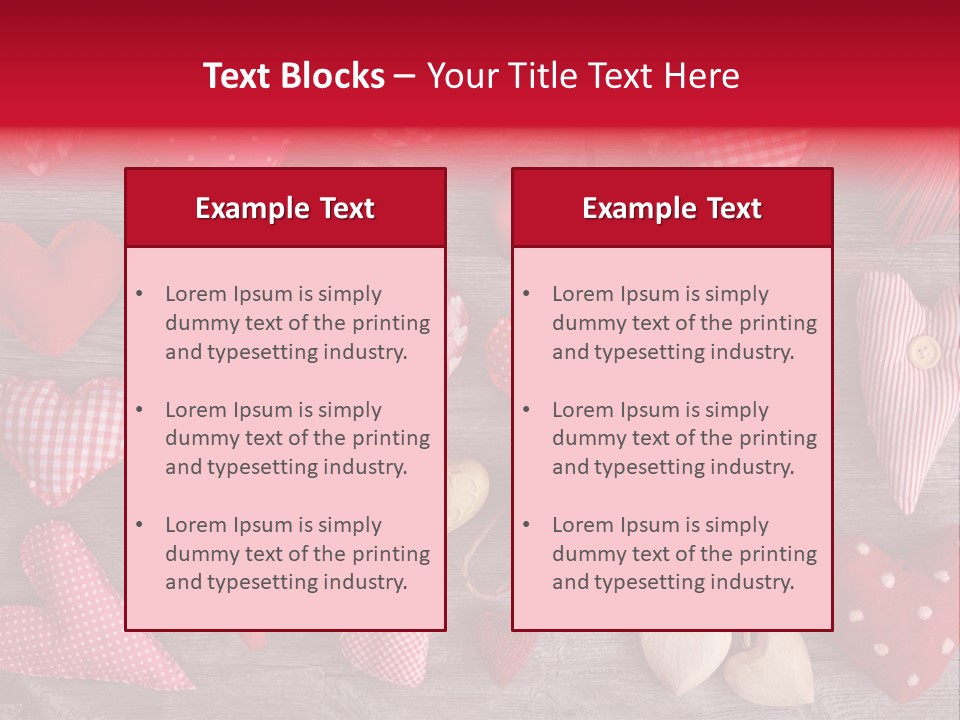 Text Blocks – Your Title Text Here

Example Text

• Lorem Ipsum is simply dummy text of the printing and typesetting industry.

• Lorem Ipsum is simply dummy text of the printing and typesetting industry.

• Lorem Ipsum is simply dummy text of the printing and typesetting industry.

Example Text

• Lorem Ipsum is simply dummy text of the printing and typesetting industry.

• Lorem Ipsum is simply dummy text of the printing and typesetting industry.

• Lorem Ipsum is simply dummy text of the printing and typesetting industry.